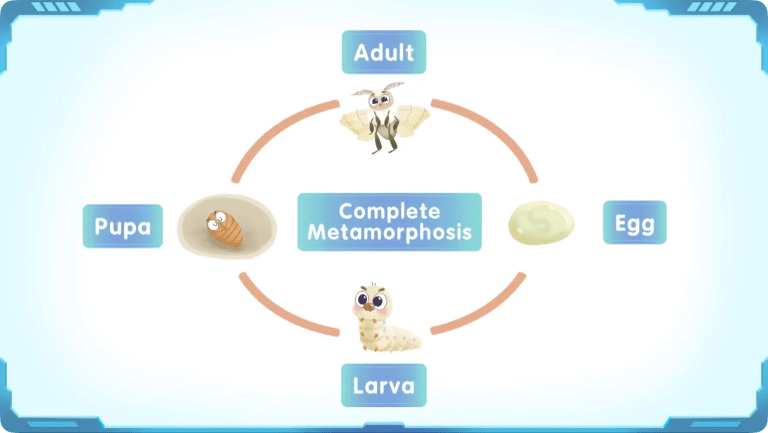 Adult

Pupa

Complete Metamorphosis

Egg

Larva